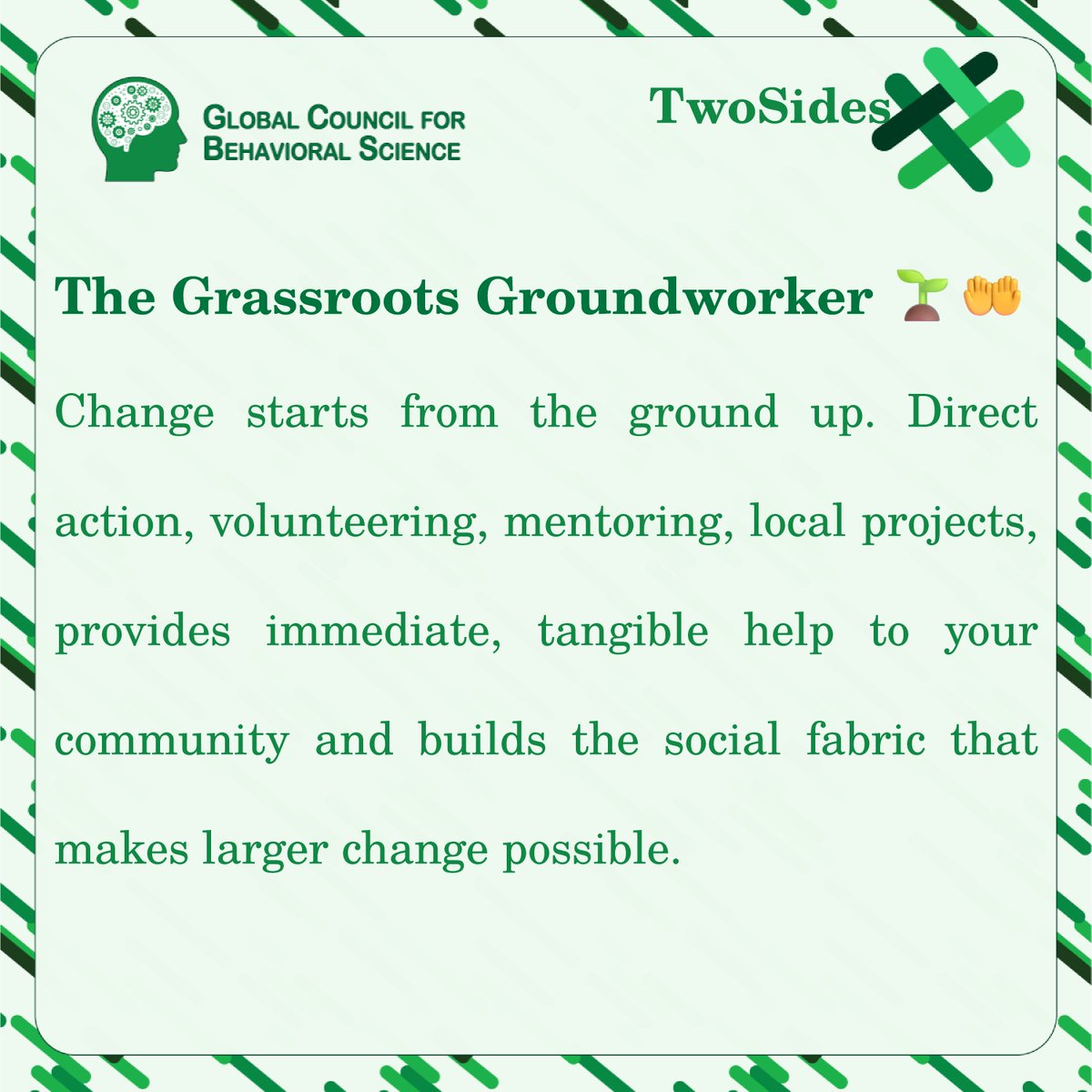 GLOBAL COUNCIL FOR BEHAVIORAL SCIENCE

TwoSides

The Grassroots Groundworker 🌱🤲

Change starts from the ground up. Direct action, volunteering, mentoring, local projects, provides immediate, tangible help to your community and builds the social fabric that makes larger change possible.